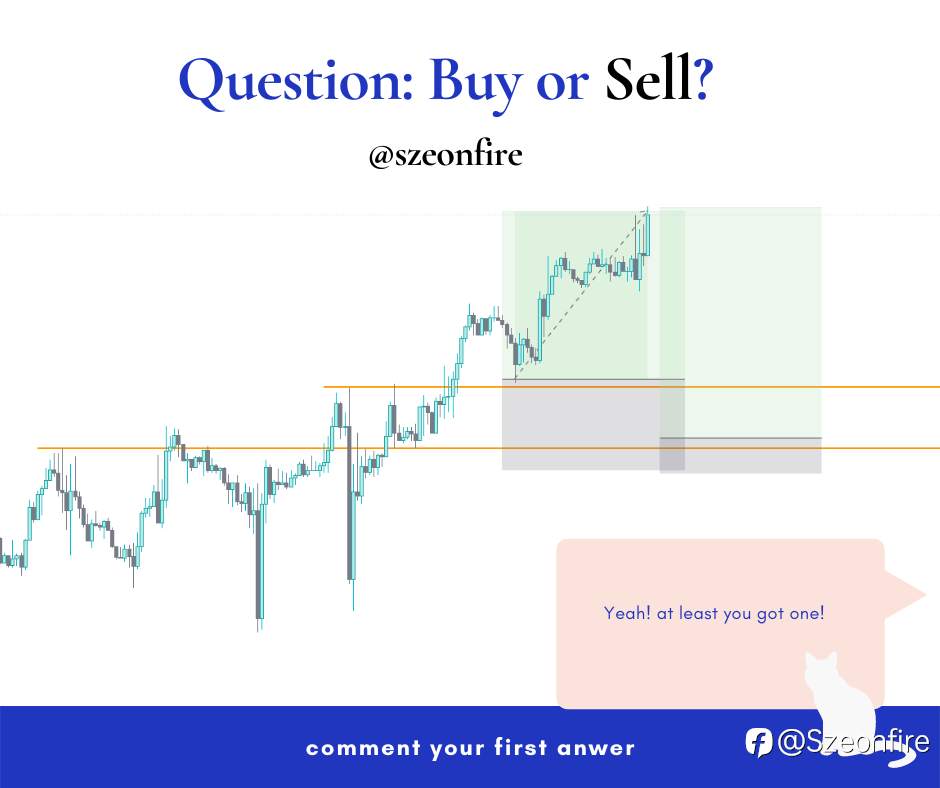 Question: Buy or Sell?

@szeonfire

Yeah! at least you got one!

comment your first anwer

@Szeonfire